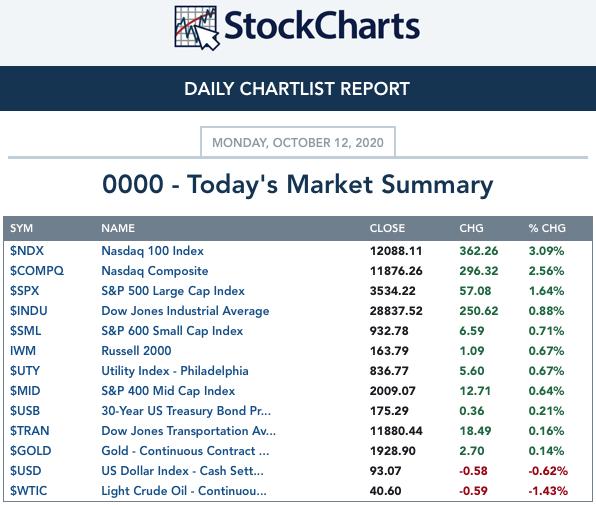 StockCharts

DAILY CHARTLIST REPORT

MONDAY, OCTOBER 12, 2020

0000 - Today's Market Summary

| SYM | NAME | CLOSE | CHG | % CHG |
|---|---|---|---|---|
| $NDX | Nasdaq 100 Index | 12088.11 | 362.26 | 3.09% |
| $COMPQ | Nasdaq Composite | 11876.26 | 296.32 | 2.56% |
| $SPX | S&P 500 Large Cap Index | 3534.22 | 57.08 | 1.64% |
| $INDU | Dow Jones Industrial Average | 28837.52 | 250.62 | 0.88% |
| $SML | S&P 600 Small Cap Index | 932.78 | 6.59 | 0.71% |
| IWM | Russell 2000 | 163.79 | 1.09 | 0.67% |
| $UTY | Utility Index - Philadelphia | 836.77 | 5.60 | 0.67% |
| $MID | S&P 400 Mid Cap Index | 2009.07 | 12.71 | 0.64% |
| $USB | 30-Year US Treasury Bond Pr... | 175.29 | 0.36 | 0.21% |
| $TRAN | Dow Jones Transportation Av... | 11880.44 | 18.49 | 0.16% |
| $GOLD | Gold - Continuous Contract ... | 1928.90 | 2.70 | 0.14% |
| $USD | US Dollar Index - Cash Sett... | 93.07 | -0.58 | -0.62% |
| $WTIC | Light Crude Oil - Continuou... | 40.60 | -0.59 | -1.43% |